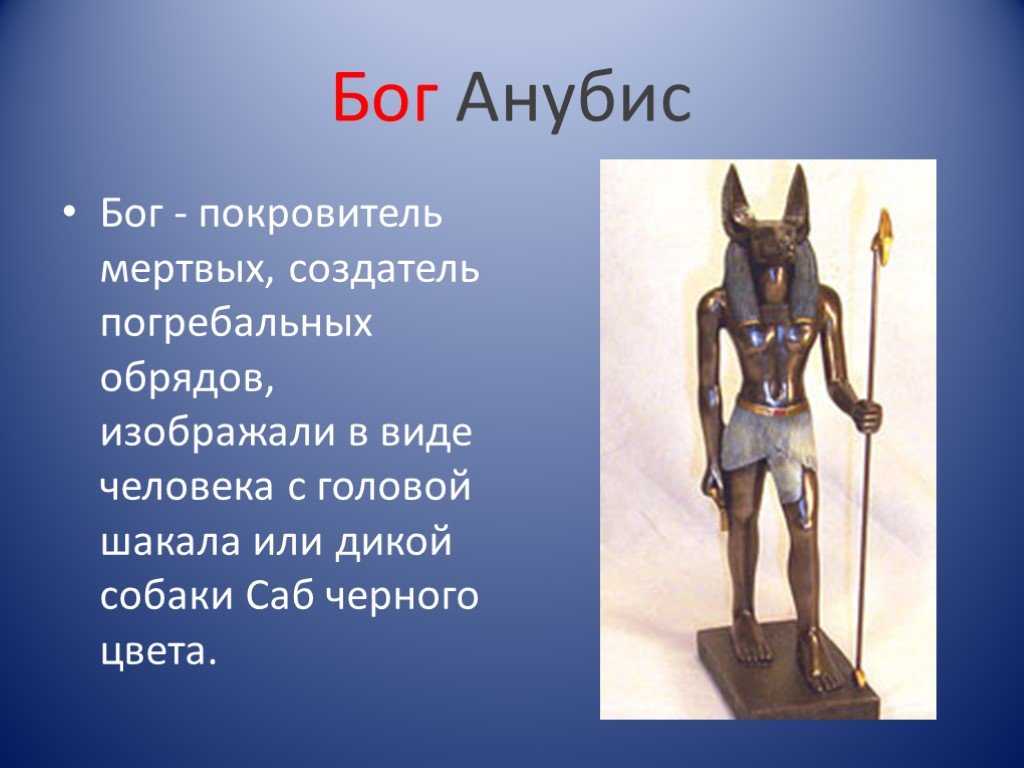 Бог Анубис

• Бог - покровитель мертвых, создатель погребальных обрядов, изображали в виде человека с головой шакала или дикой собаки Саб черного цвета.